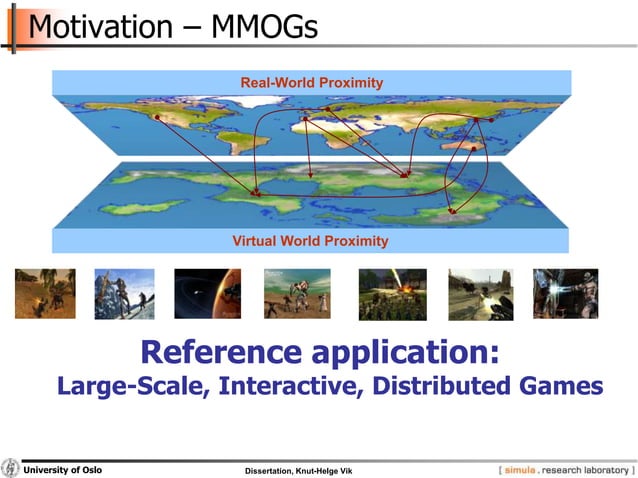 Motivation – MMOGs

Real-World Proximity

Virtual World Proximity

Reference application:
Large-Scale, Interactive, Distributed Games

University of Oslo

Dissertation, Knut-Helge Vik

[ simula . research laboratory ]